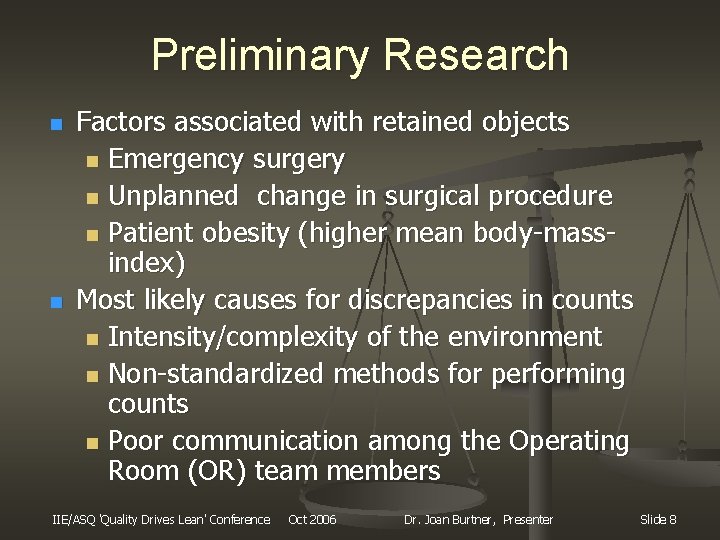 Preliminary Research

- Factors associated with retained objects
  - Emergency surgery
  - Unplanned change in surgical procedure
  - Patient obesity (higher mean body-mass-index)
- Most likely causes for discrepancies in counts
  - Intensity/complexity of the environment
  - Non-standardized methods for performing counts
  - Poor communication among the Operating Room (OR) team members

IIE/ASQ 'Quality Drives Lean' Conference Oct 2006 Dr. Joan Burtner, Presenter Slide 8